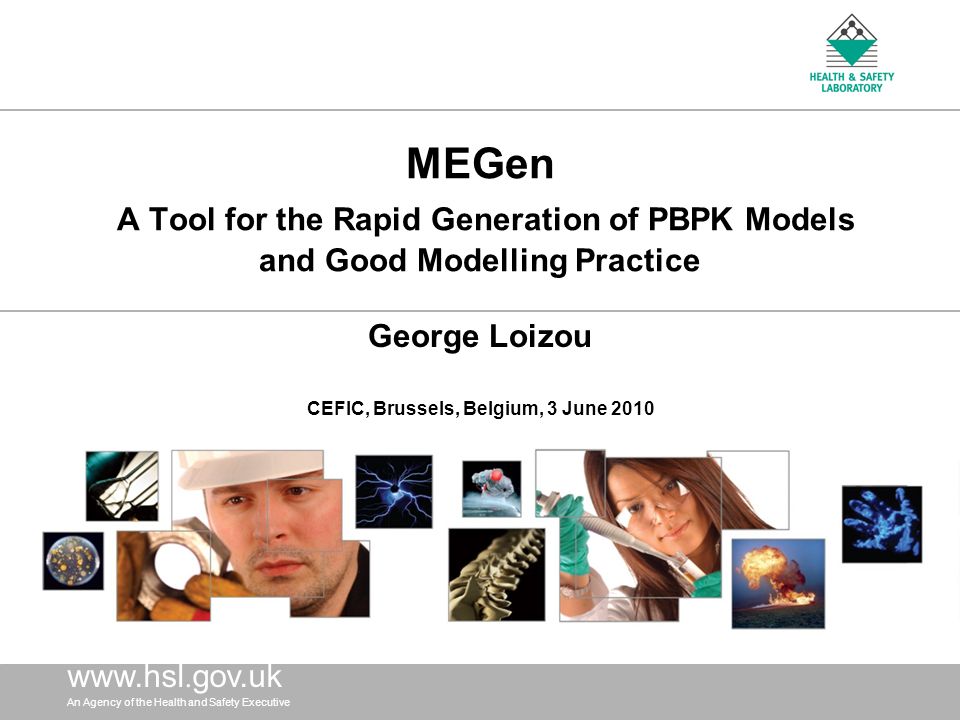 HEALTH & SAFETY LABORATORY

MEGen

A Tool for the Rapid Generation of PBPK Models and Good Modelling Practice

George Loizou

CEFIC, Brussels, Belgium, 3 June 2010

www.hsl.gov.uk

An Agency of the Health and Safety Executive